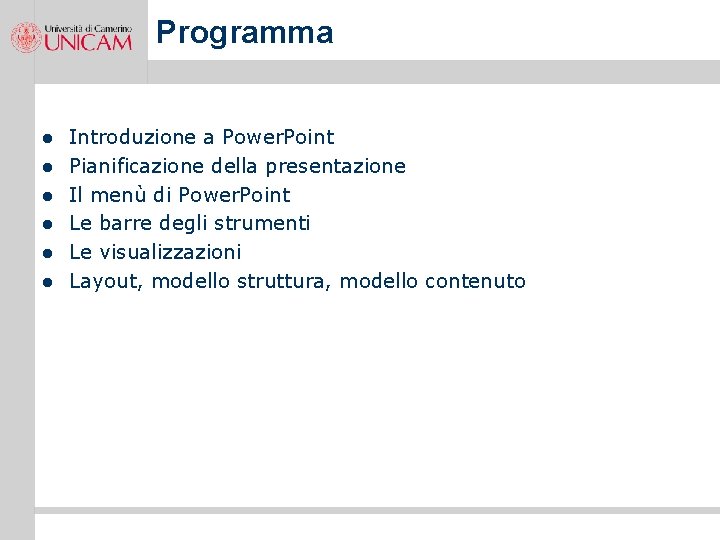 Università di Camerino
UNICAM

Programma

- Introduzione a PowerPoint
- Pianificazione della presentazione
- Il menù di PowerPoint
- Le barre degli strumenti
- Le visualizzazioni
- Layout, modello struttura, modello contenuto